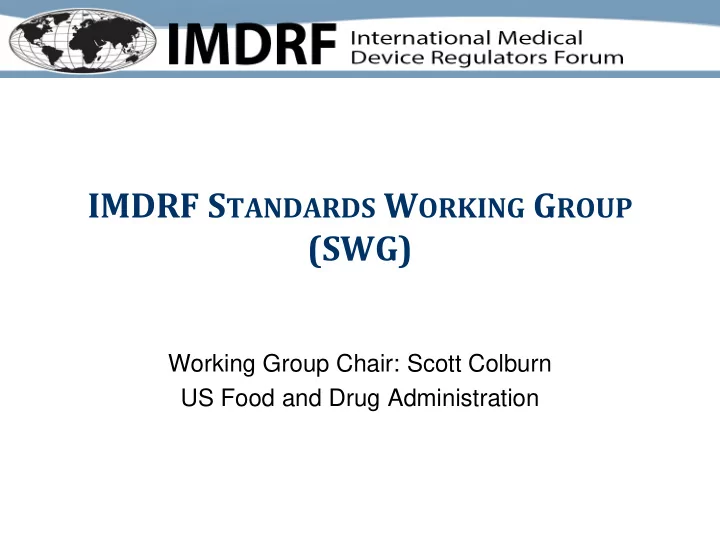 IMDRF International Medical Device Regulators Forum

IMDRF STANDARDS WORKING GROUP (SWG)

Working Group Chair: Scott Colburn
US Food and Drug Administration